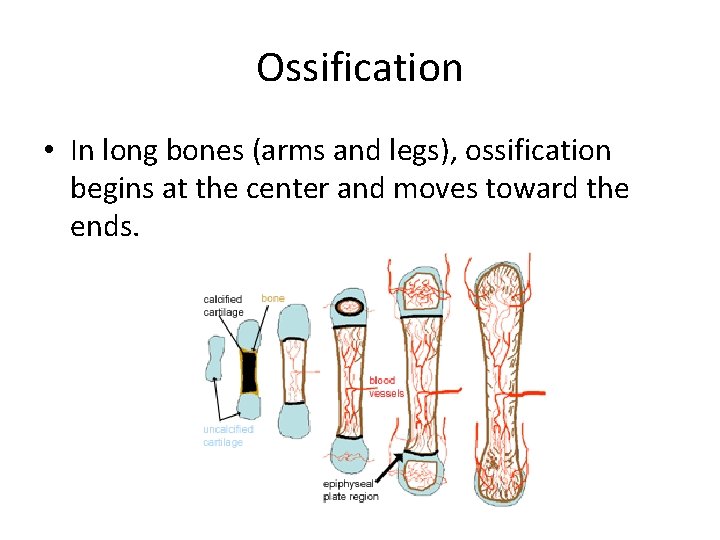 Ossification

• In long bones (arms and legs), ossification begins at the center and moves toward the ends.

calcified cartilage

bone

blood vessels

uncalcified cartilage

epiphyseal plate region